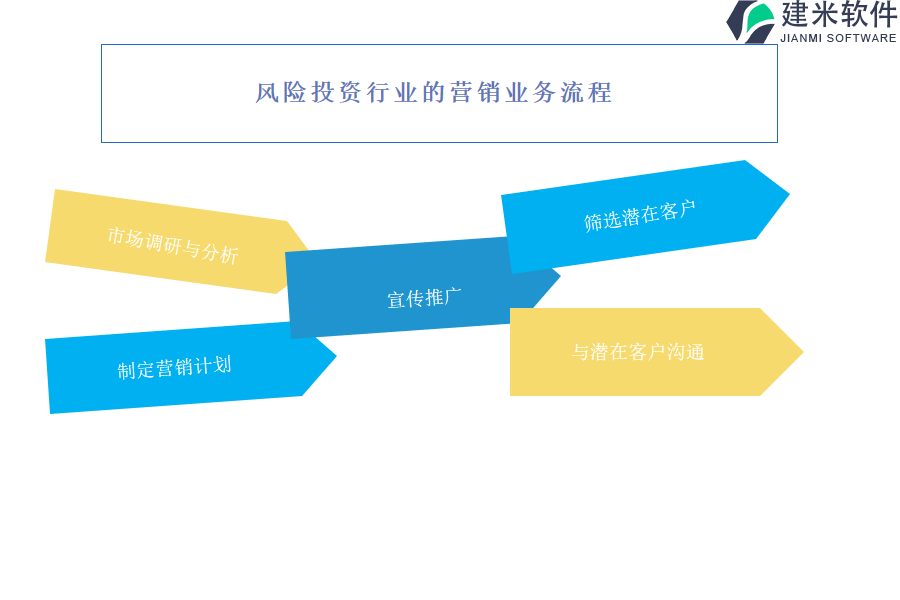 建米软件
JIANMI SOFTWARE

风险投资行业的营销业务流程

市场调研与分析

制定营销计划

宣传推广

筛选潜在客户

与潜在客户沟通